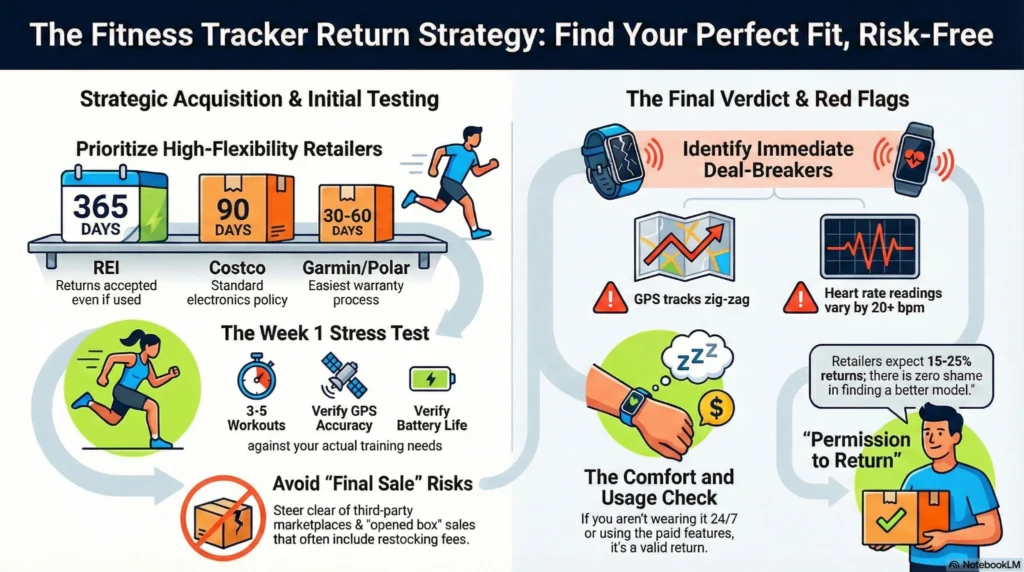 The Fitness Tracker Return Strategy: Find Your Perfect Fit, Risk-Free

Strategic Acquisition & Initial Testing

Prioritize High-Flexibility Retailers

365 DAYS

90 DAYS

30-60 DAYS

REI
Returns accepted even if used

Costco
Standard electronics policy

Garmin/Polar
Easiest warranty process

The Week 1 Stress Test

3-5 Workouts

Verify GPS Accuracy

Verify Battery Life

against your actual training needs

Avoid "Final Sale" Risks

Steer clear of third-party marketplaces & "opened box" sales that often include restocking fees.

The Final Verdict & Red Flags

Identify Immediate Deal-Breakers

GPS tracks zig-zag

Heart rate readings vary by 20+ bpm

ZZZ

$

The Comfort and Usage Check

If you aren't wearing it 24/7 or using the paid features, it's a valid return.

Retailers expect 15-25% returns; there is zero shame in finding a better model."

"Permission to Return"

NotebookLM